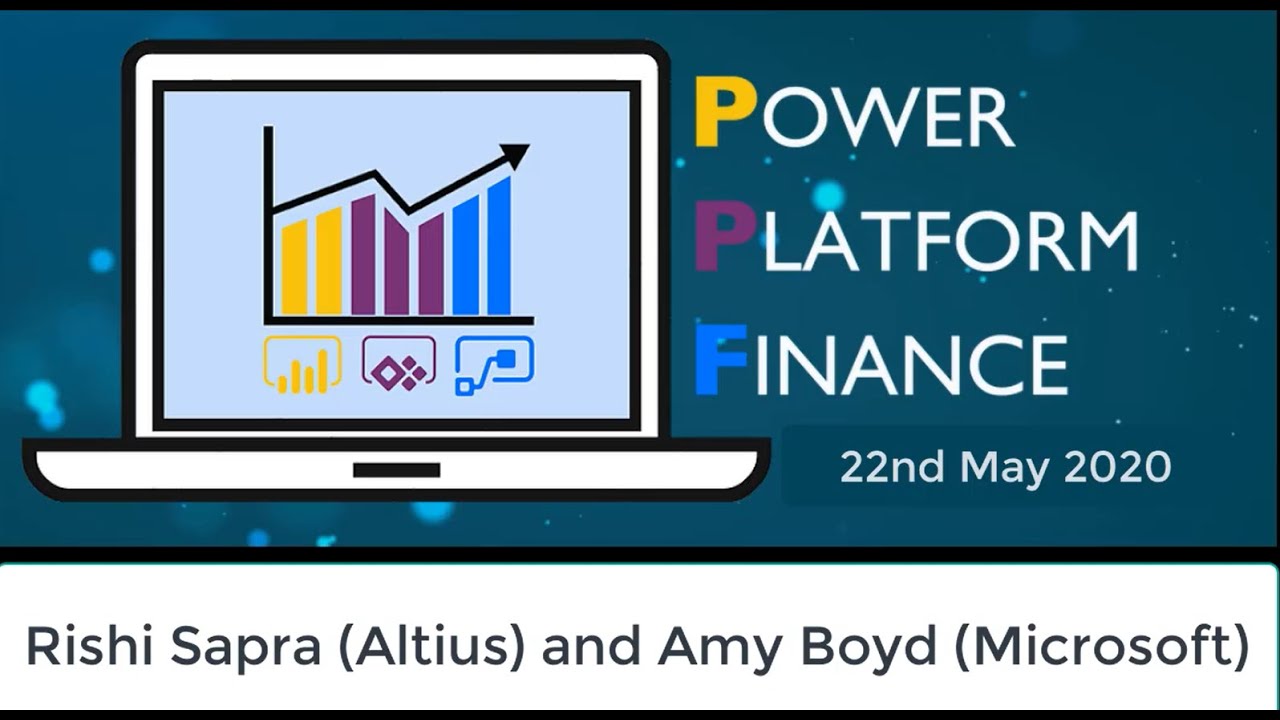 POWER
PLATFORM
FINANCE

22nd May 2020

Rishi Sapra (Altius) and Amy Boyd (Microsoft)